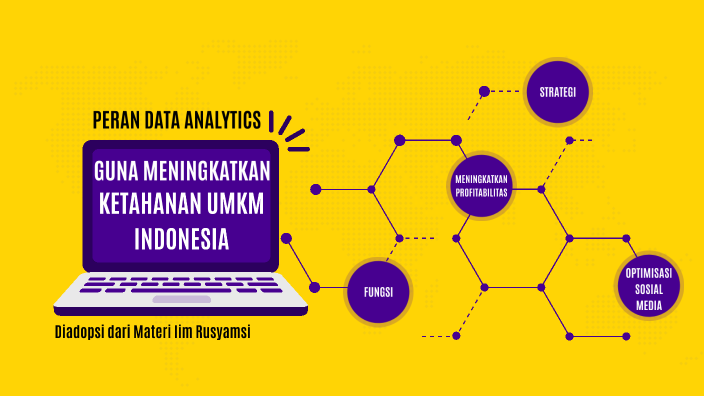 PERAN DATA ANALYTICS

GUNA MENINGKATKAN KETAHANAN UMKM INDONESIA

Diadopsi dari Materi Iim Rusyamsi

STRATEGI

MENINGKATKAN PROFITABILITAS

FUNGSI

OPTIMISASI SOSIAL MEDIA